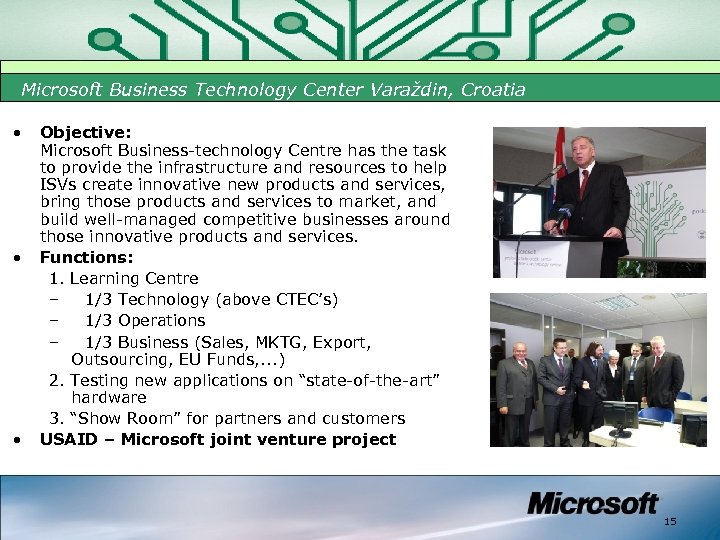 Microsoft Business Technology Center Varaždin, Croatia

• **Objective:**
Microsoft Business-technology Centre has the task to provide the infrastructure and resources to help ISVs create innovative new products and services, bring those products and services to market, and build well-managed competitive businesses around those innovative products and services.

• **Functions:**
1. Learning Centre
– 1/3 Technology (above CTEC's)
– 1/3 Operations
– 1/3 Business (Sales, MKTG, Export, Outsourcing, EU Funds,...)
2. Testing new applications on "state-of-the-art" hardware
3. "Show Room" for partners and customers

• **USAID – Microsoft joint venture project**

Microsoft

15